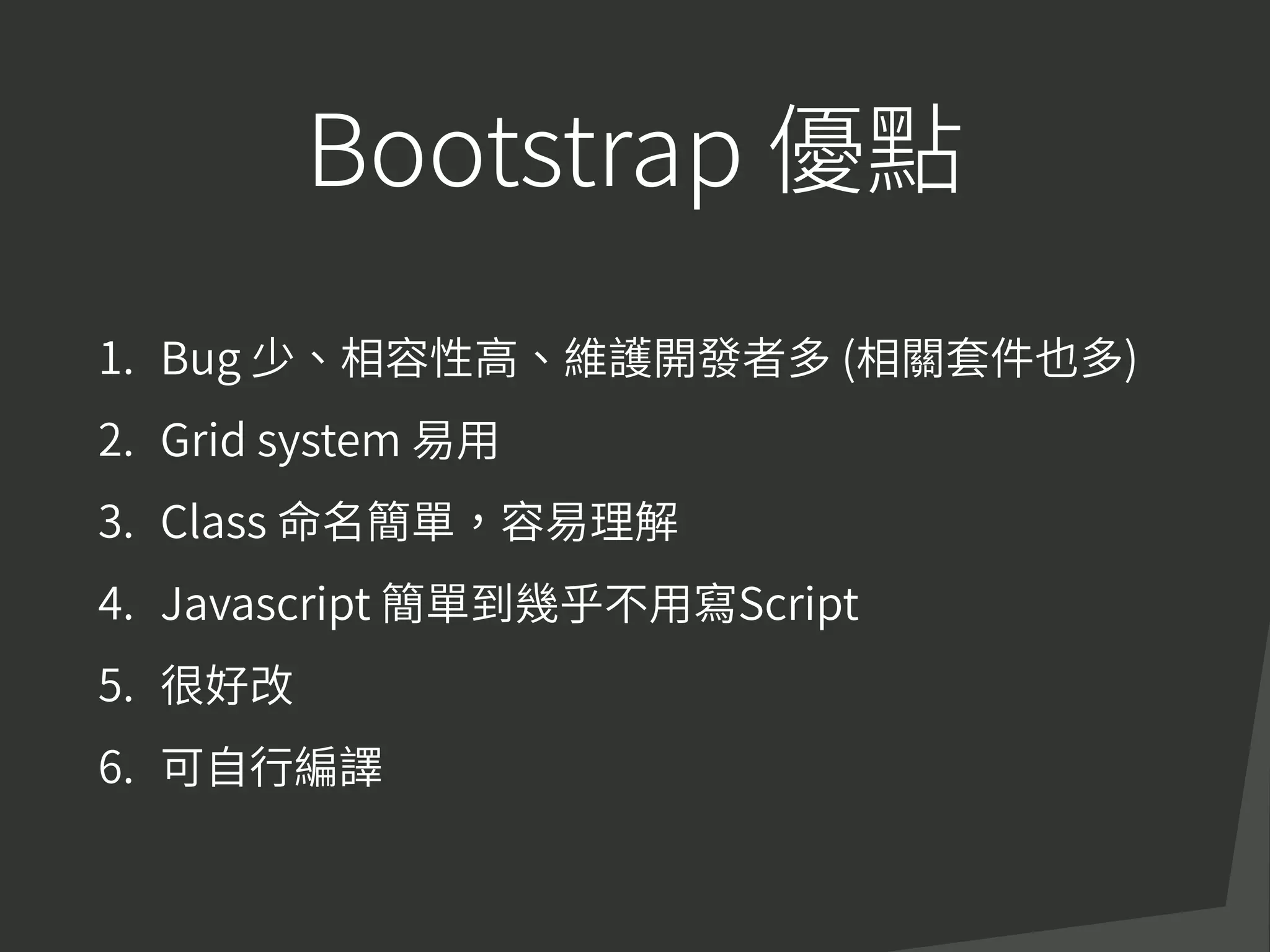 Bootstrap 優點

1. Bug 少、相容性高、維護開發者多 (相關套件也多)
2. Grid system 易用
3. Class 命名簡單，容易理解
4. Javascript 簡單到幾乎不用寫Script
5. 很好改
6. 可自行編譯